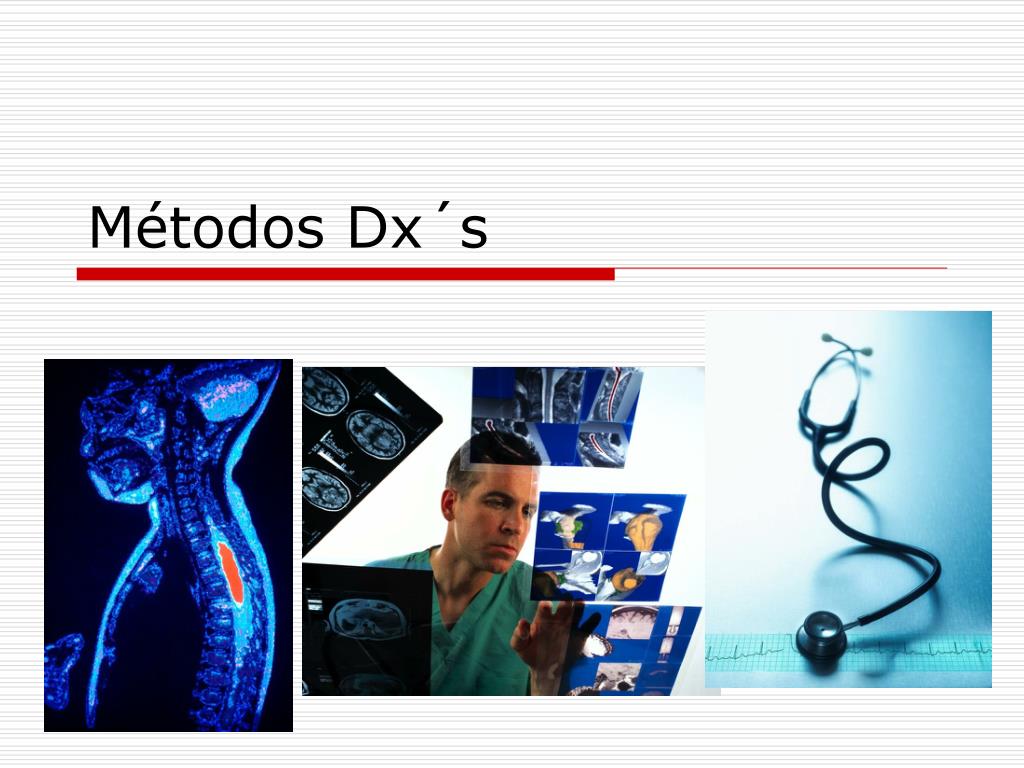 Métodos Dx´s